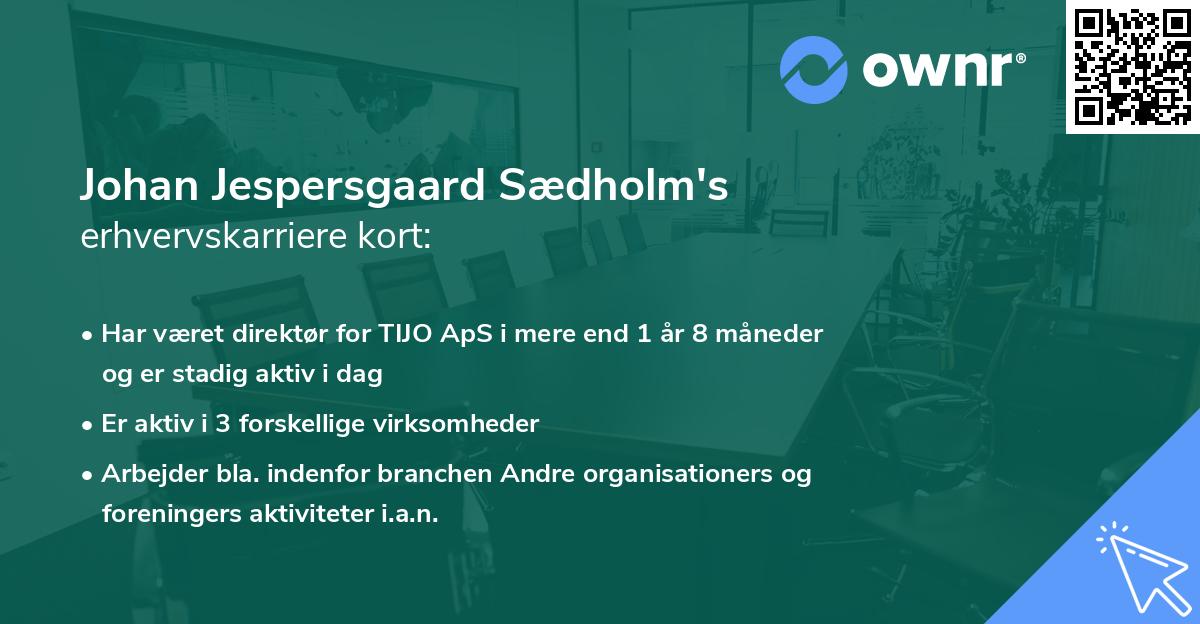 ownr®

Johan Jespersgaard Sædholm's
erhvervskarriere kort:

• Har været direktør for TIJO ApS i mere end 1 år 8 måneder og er stadig aktiv i dag

• Er aktiv i 3 forskellige virksomheder

• Arbejder bla. indenfor branchen Andre organisationers og foreningers aktiviteter i.a.n.